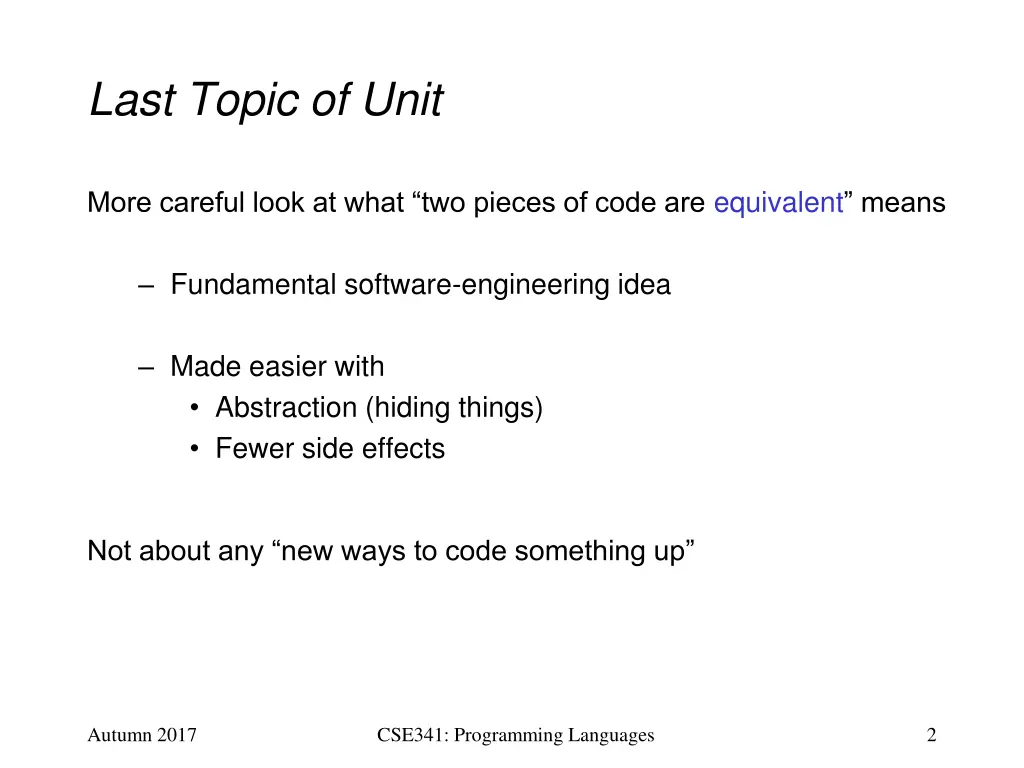 Last Topic of Unit

More careful look at what “two pieces of code are equivalent” means

– Fundamental software-engineering idea

– Made easier with
• Abstraction (hiding things)
• Fewer side effects

Not about any “new ways to code something up”

Autumn 2017 CSE341: Programming Languages 2